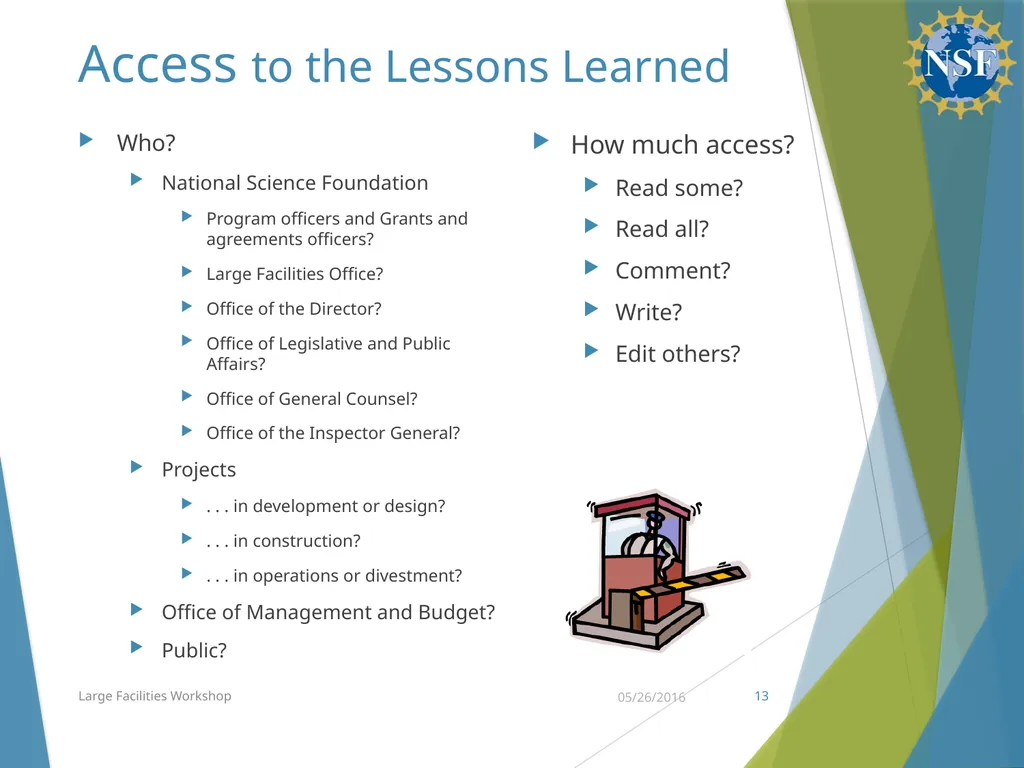 Access to the Lessons Learned

NSF

Who?

National Science Foundation

Program officers and Grants and agreements officers?

Large Facilities Office?

Office of the Director?

Office of Legislative and Public Affairs?

Office of General Counsel?

Office of the Inspector General?

Projects

. . . in development or design?

. . . in construction?

. . . in operations or divestment?

Office of Management and Budget?

Public?

How much access?

Read some?

Read all?

Comment?

Write?

Edit others?

Large Facilities Workshop

05/26/2016

13